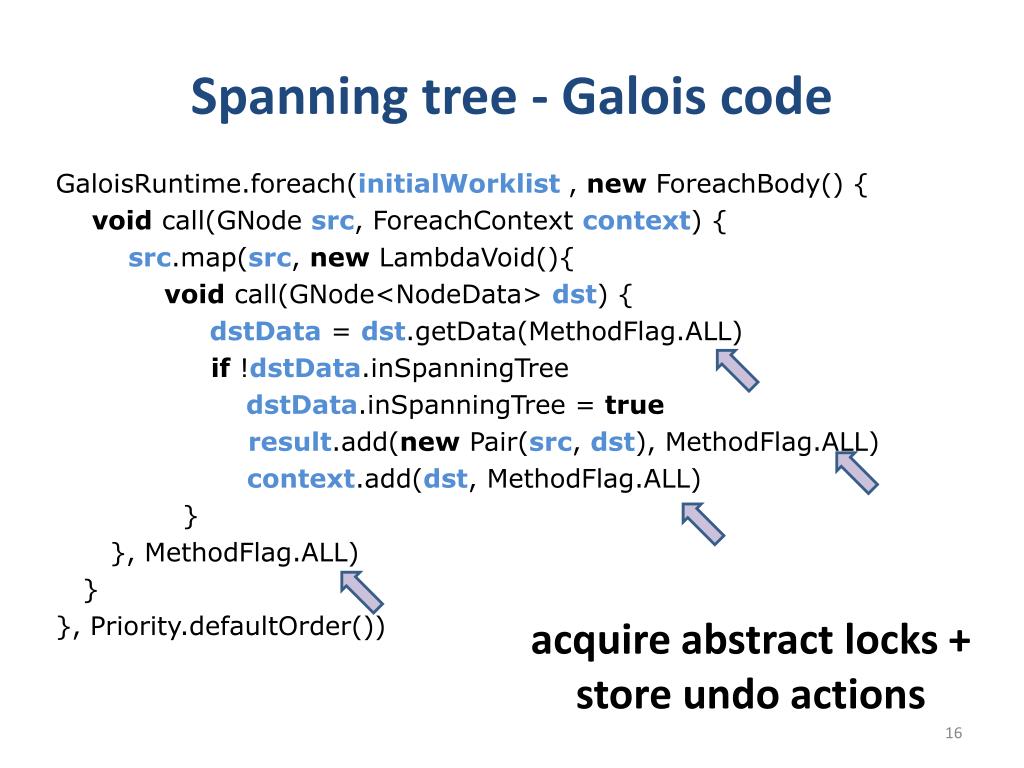 Spanning tree - Galois code

GaloisRuntime.foreach(initialWorklist , new ForeachBody() {
void call(GNode src, ForeachContext context) {
src.map(src, new LambdaVoid(){
void call(GNode<NodeData> dst) {
dstData = dst.getData(MethodFlag.ALL)
if !dstData.inSpanningTree
dstData.inSpanningTree = true
result.add(new Pair(src, dst), MethodFlag.ALL)
context.add(dst, MethodFlag.ALL)
}
}, MethodFlag.ALL)
}
}, Priority.defaultOrder())

acquire abstract locks + store undo actions

16